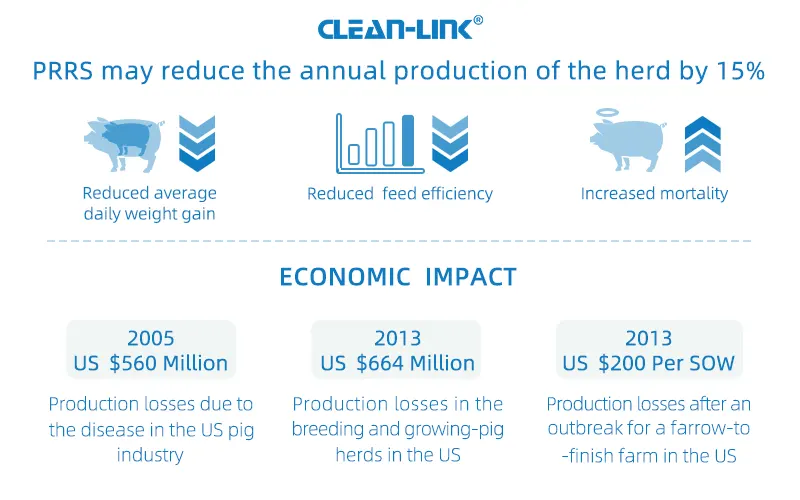 CLEAN-LINK®

PRRS may reduce the annual production of the herd by 15%

Reduced average daily weight gain

Reduced feed efficiency

Increased mortality

ECONOMIC IMPACT

2005
US $560 Million

Production losses due to the disease in the US pig industry

2013
US $664 Million

Production losses in the breeding and growing-pig herds in the US

2013
US $200 Per SOW

Production losses after an outbreak for a farrow-to-finish farm in the US